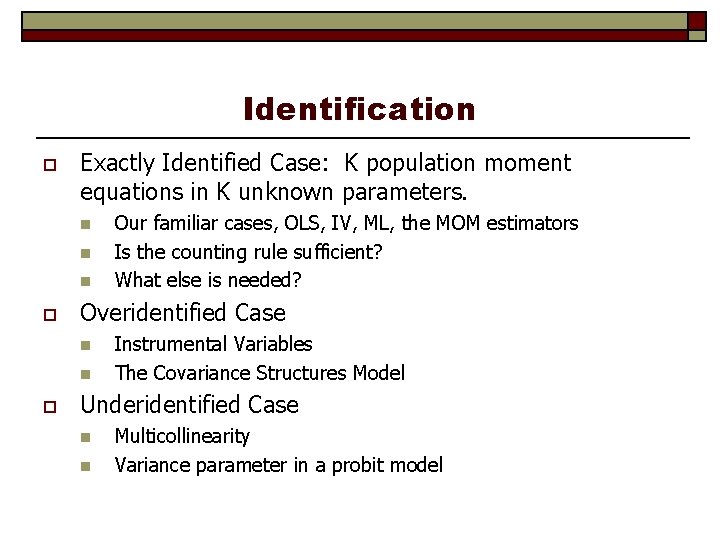 Identification

Exactly Identified Case: K population moment equations in K unknown parameters.

Our familiar cases, OLS, IV, ML, the MOM estimators

Is the counting rule sufficient?

What else is needed?

Overidentified Case

Instrumental Variables

The Covariance Structures Model

Underidentified Case

Multicollinearity

Variance parameter in a probit model